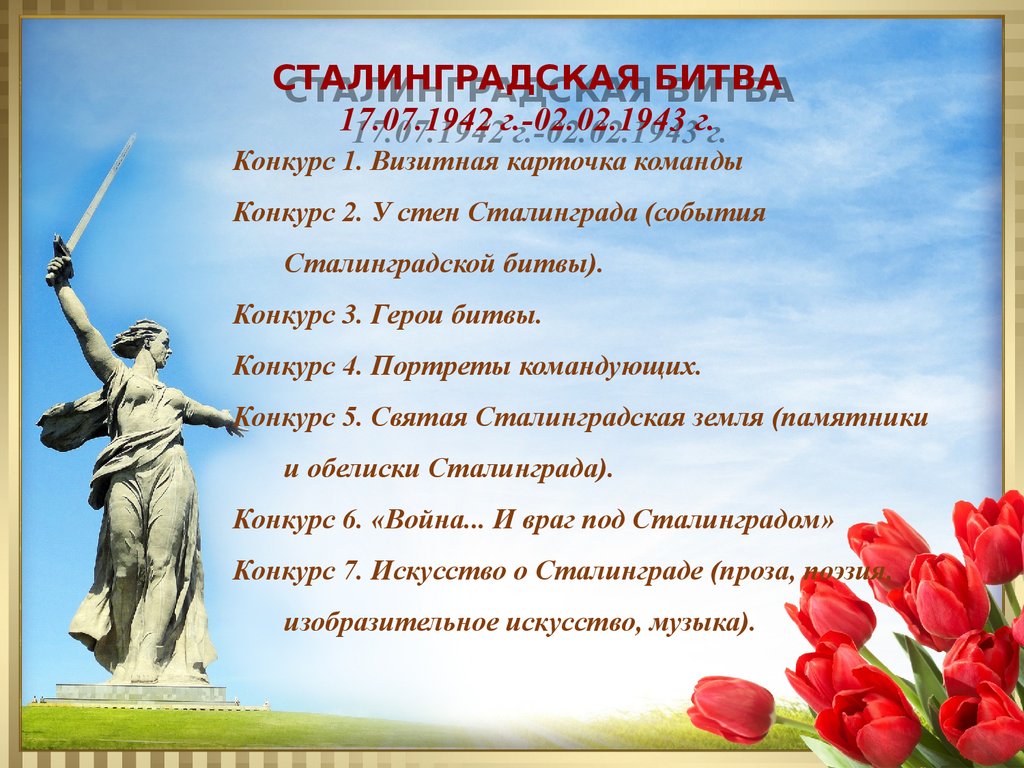 СТАЛИНГРАДСКАЯ БИТВА
17.07.1942 г.-02.02.1943 г.

Конкурс 1. Визитная карточка команды

Конкурс 2. У стен Сталинграда (события Сталинградской битвы).

Конкурс 3. Герои битвы.

Конкурс 4. Портреты командующих.

Конкурс 5. Святая Сталинградская земля (памятники и обелиски Сталинграда).

Конкурс 6. «Война... И враг под Сталинградом»

Конкурс 7. Искусство о Сталинграде (проза, поэзия, изобразительное искусство, музыка).